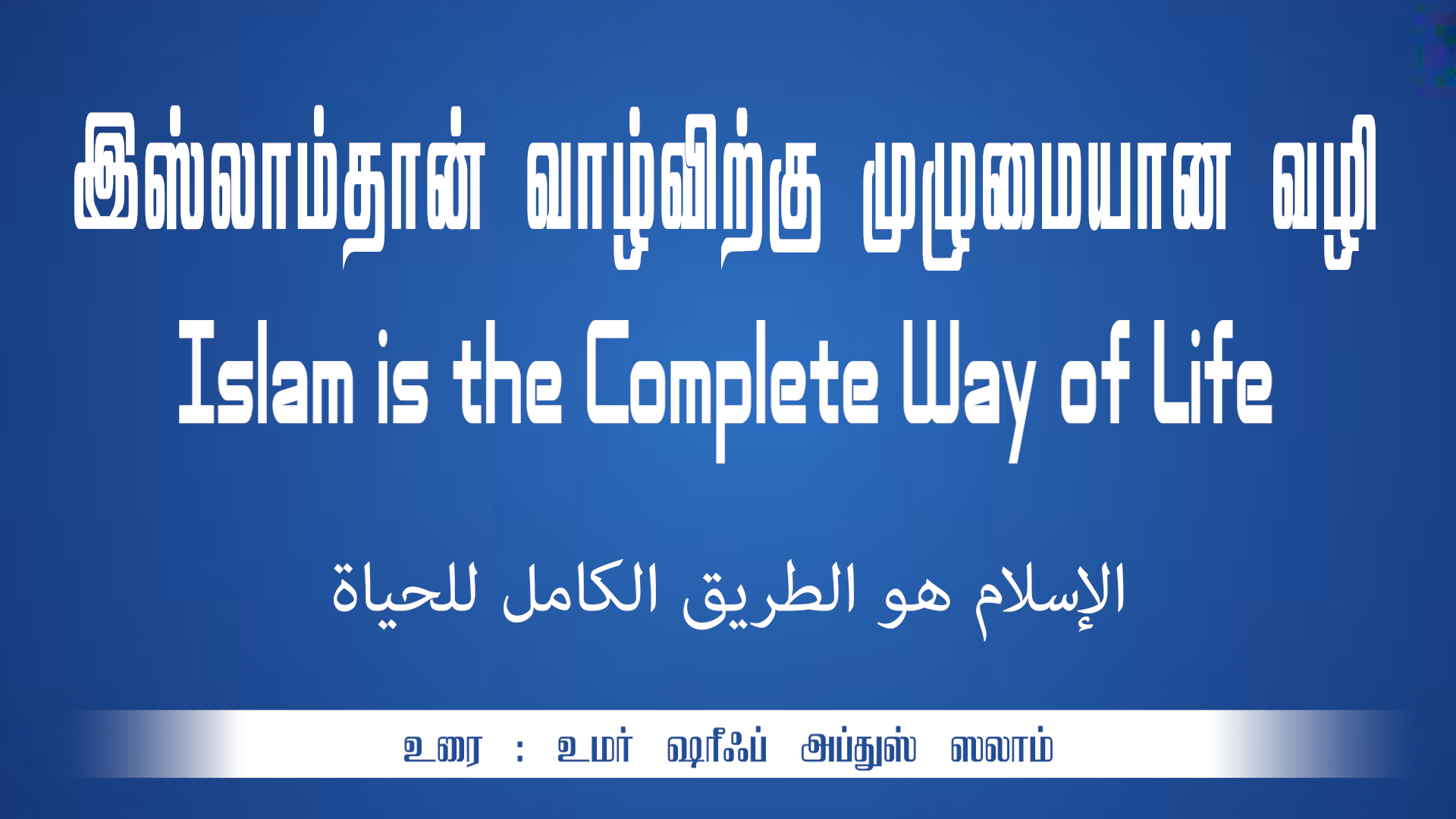 இஸ்லாம்தான் வாழ்விற்கு முழுமையான வழி

Islam is the Complete Way of Life

الإسلام هو الطريق الكامل للحياة

உரை : உமர் ஷரீஃப் அப்துஸ் ஸலாம்